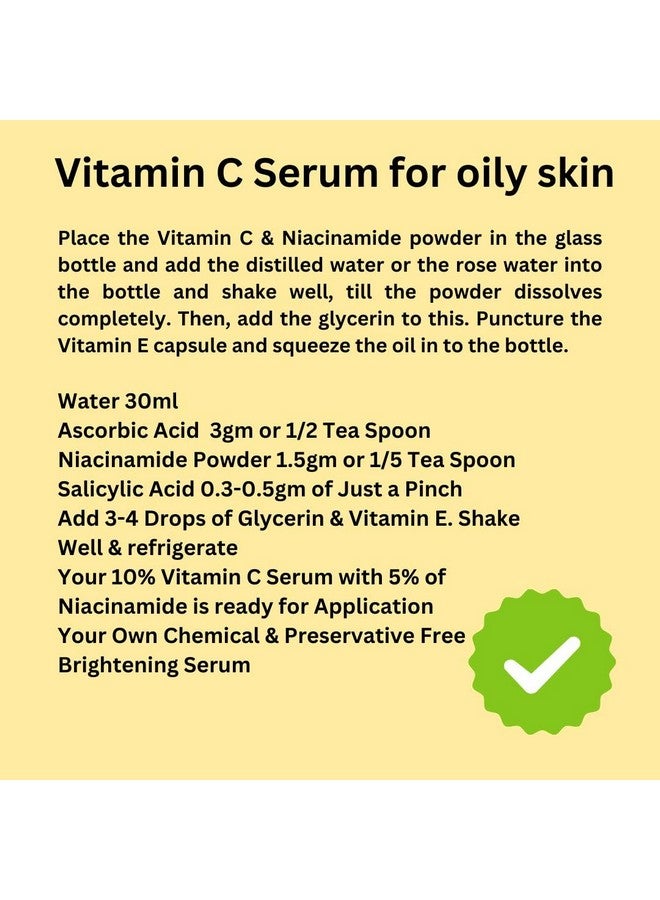 Vitamin C Serum for oily skin

Place the Vitamin C & Niacinamide powder in the glass bottle and add the distilled water or the rose water into the bottle and shake well, till the powder dissolves completely. Then, add the glycerin to this. Puncture the Vitamin E capsule and squeeze the oil in to the bottle.

Water 30ml
Ascorbic Acid 3gm or 1/2 Tea Spoon
Niacinamide Powder 1.5gm or 1/5 Tea Spoon
Salicylic Acid 0.3-0.5gm of Just a Pinch
Add 3-4 Drops of Glycerin & Vitamin E. Shake Well & refrigerate
Your 10% Vitamin C Serum with 5% of Niacinamide is ready for Application
Your Own Chemical & Preservative Free Brightening Serum